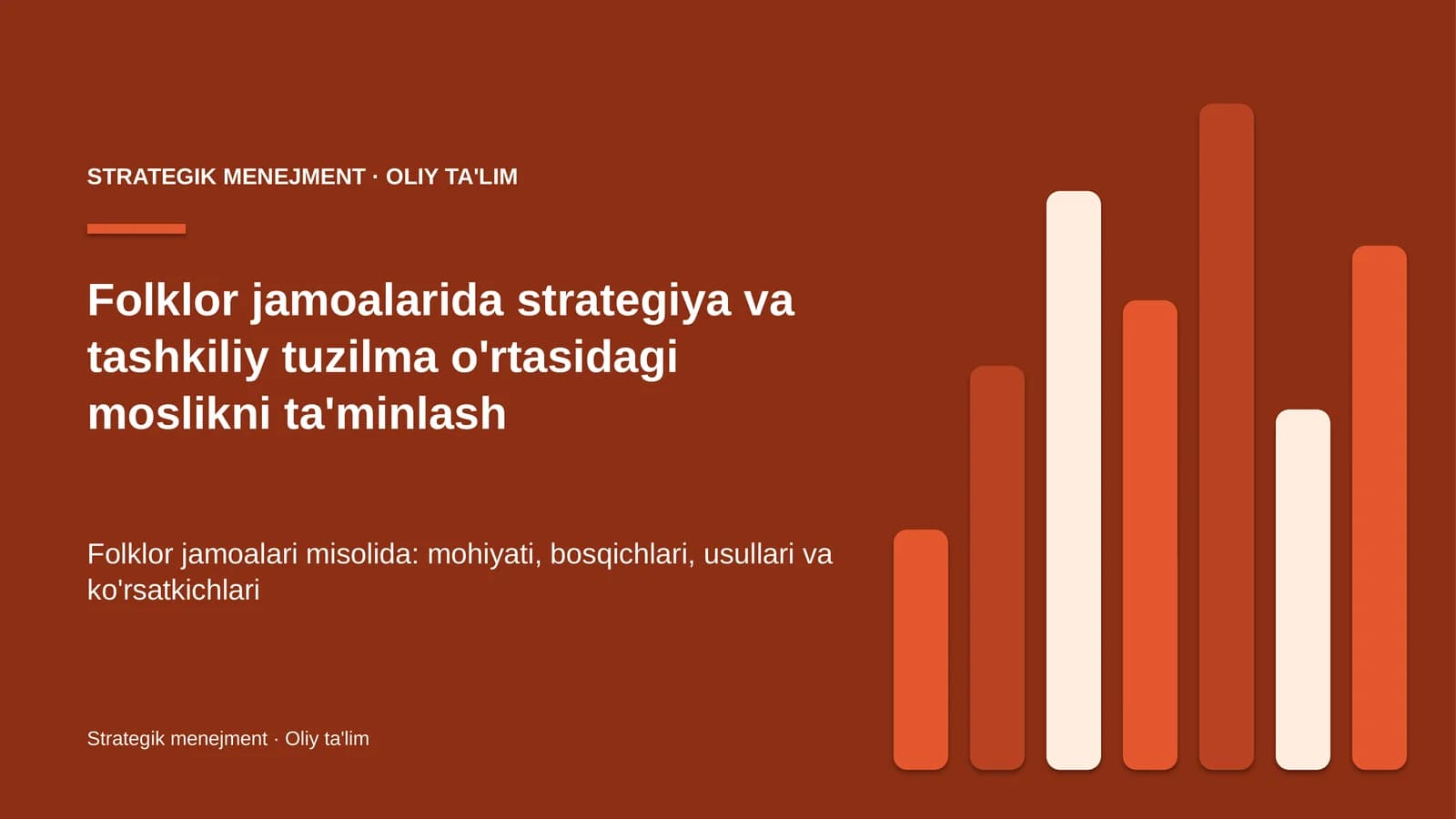 STRATEGIK MENEJMENT · OLIY TA'LIM

Folklor jamoalarida strategiya va tashkiliy tuzilma o'rtasidagi moslikni ta'minlash

Folklor jamoalari misolida: mohiyati, bosqichlari, usullari va ko'rsatkichlari

Strategik menejment · Oliy ta'lim